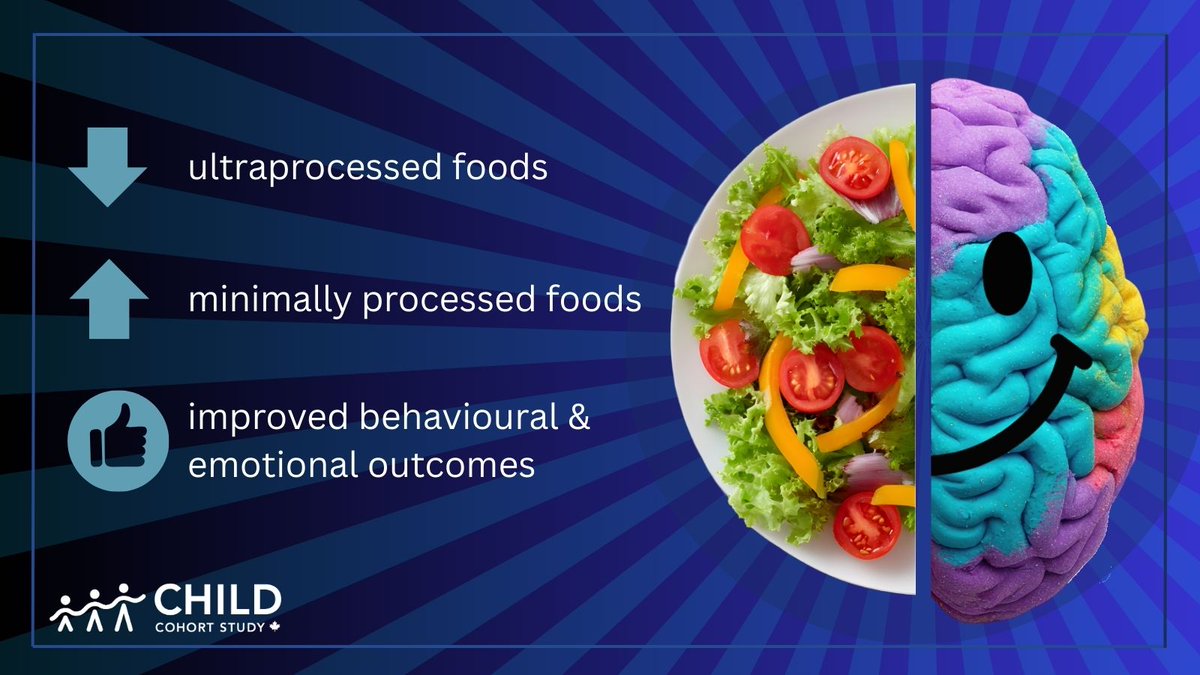 ultraprocessed foods

minimally processed foods

improved behavioural & emotional outcomes

CHILD
COHORT STUDY